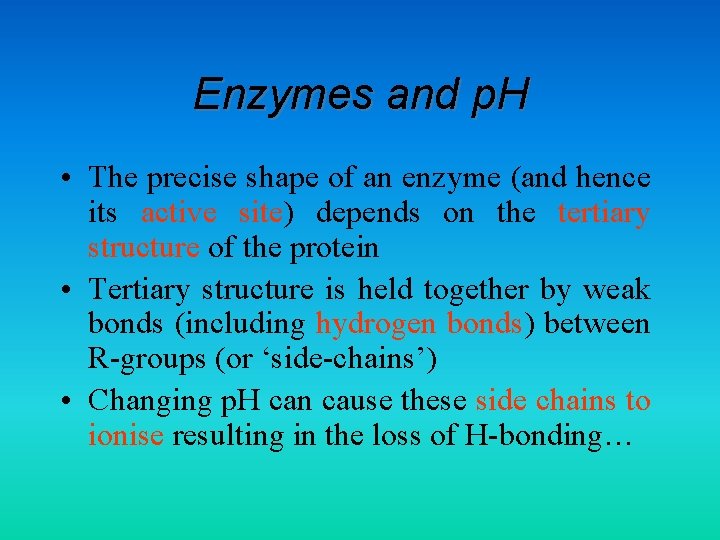 Enzymes and pH

• The precise shape of an enzyme (and hence its active site) depends on the tertiary structure of the protein

• Tertiary structure is held together by weak bonds (including hydrogen bonds) between R-groups (or ‘side-chains’)

• Changing pH can cause these side chains to ionise resulting in the loss of H-bonding…